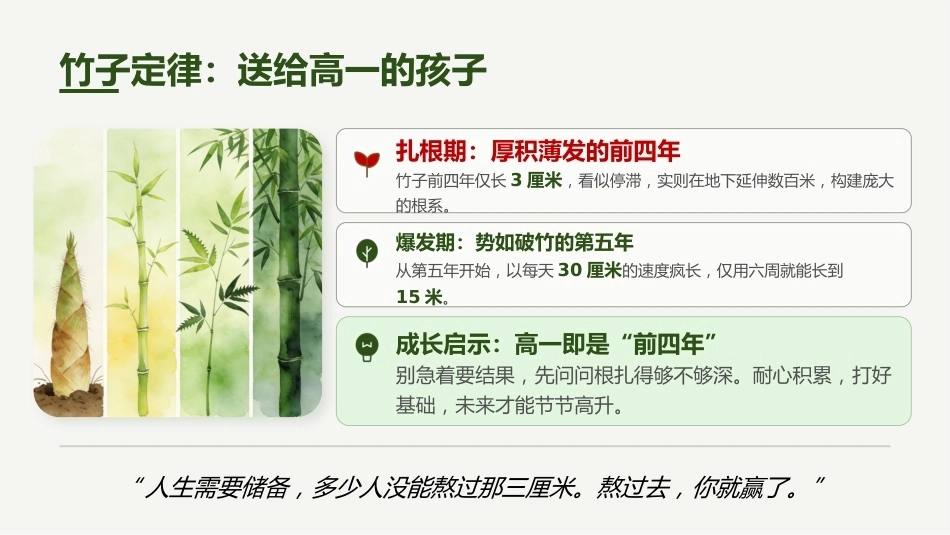 竹子定律：送给高一的孩子

扎根期：厚积薄发的前四年

竹子前四年仅长3厘米，看似停滞，实则在地下延伸数百米，构建庞大的根系。

爆发期：势如破竹的第五年

从第五年开始，以每天30厘米的速度疯长，仅用六周就能长到15米。

成长启示：高一即是“前四年”

别急着要结果，先问问根扎得够不够深。耐心积累，打好基础，未来才能节节高升。

“人生需要储备，多少人没能熬过那三厘米。熬过去，你就赢了。”